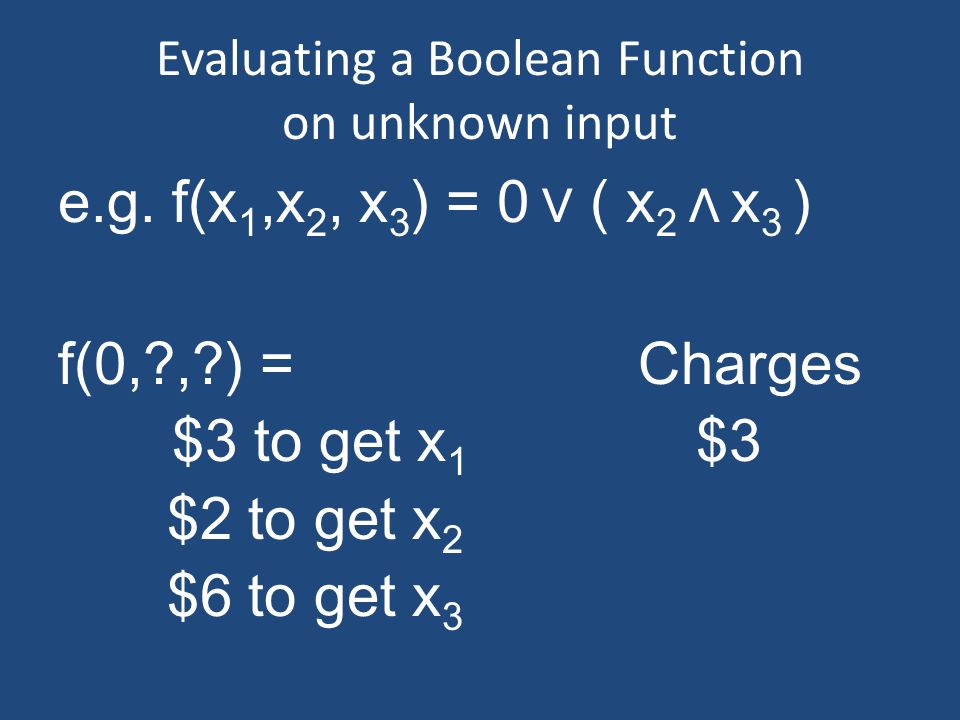 Evaluating a Boolean Function on unknown input

e.g. $f(x_1,x_2, x_3) = 0 \vee ( x_2 \wedge x_3 )$

$f(0,?,?) =$

\$3 to get $x_1$

\$2 to get $x_2$

\$6 to get $x_3$

Charges

\$3